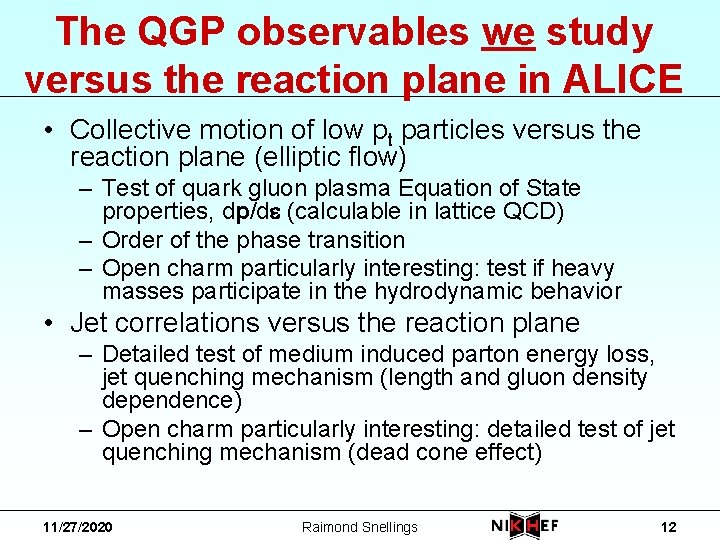 The QGP observables we study versus the reaction plane in ALICE

• Collective motion of low $p_t$ particles versus the reaction plane (elliptic flow)
– Test of quark gluon plasma Equation of State properties, $dp/d\varepsilon$ (calculable in lattice QCD)
– Order of the phase transition
– Open charm particularly interesting: test if heavy masses participate in the hydrodynamic behavior
• Jet correlations versus the reaction plane
– Detailed test of medium induced parton energy loss, jet quenching mechanism (length and gluon density dependence)
– Open charm particularly interesting: detailed test of jet quenching mechanism (dead cone effect)

11/27/2020 Raimond Snellings NIKHEF 12